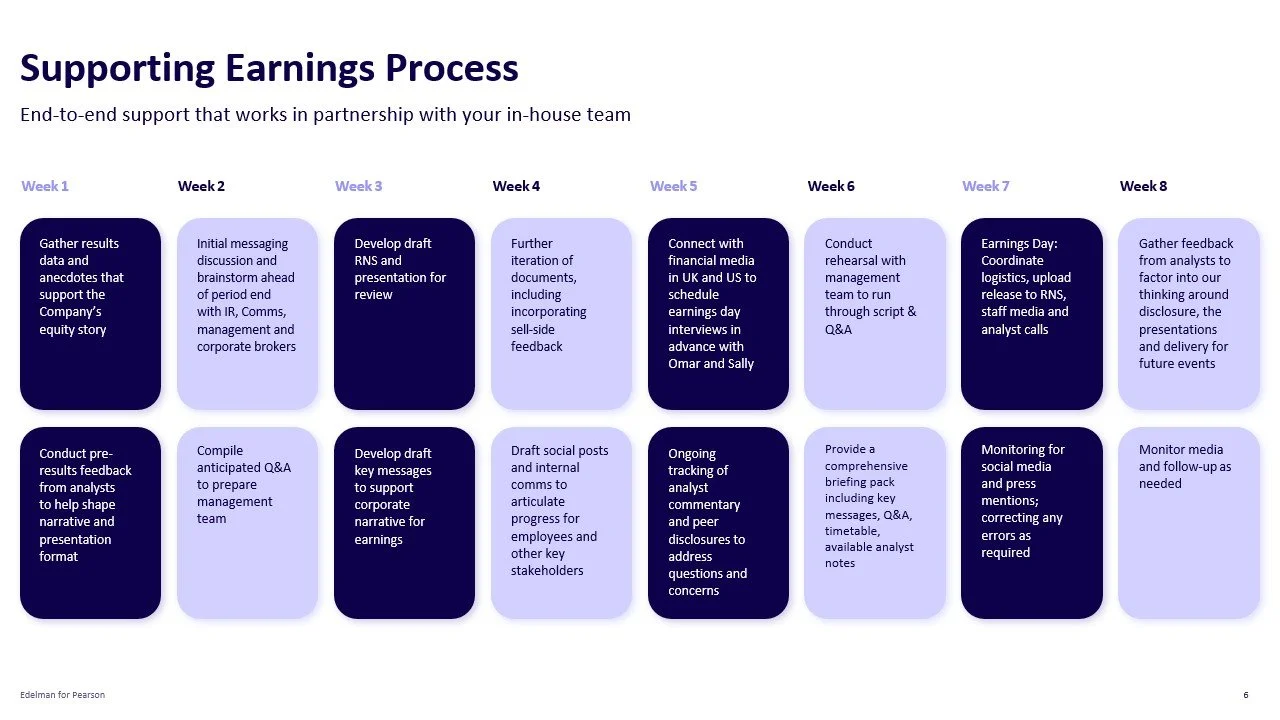 Supporting Earnings Process

End-to-end support that works in partnership with your in-house team

Week 1

Gather results data and anecdotes that support the Company's equity story

Conduct pre-results feedback from analysts to help shape narrative and presentation format

Week 2

Initial messaging discussion and brainstorm ahead of period end with IR, Comms, management and corporate brokers

Compile anticipated Q&A to prepare management team

Week 3

Develop draft RNS and presentation for review

Develop draft key messages to support corporate narrative for earnings

Week 4

Further iteration of documents, including incorporating sell-side feedback

Draft social posts and internal comms to articulate progress for employees and other key stakeholders

Week 5

Connect with financial media in UK and US to schedule earnings day interviews in advance with Omar and Sally

Ongoing tracking of analyst commentary and peer disclosures to address questions and concerns

Week 6

Conduct rehearsal with management team to run through script & Q&A

Provide a comprehensive briefing pack including key messages, Q&A, timetable, available analyst notes

Week 7

Earnings Day: Coordinate logistics, upload release to RNS, staff media and analyst calls

Monitoring for social media and press mentions; correcting any errors as required

Week 8

Gather feedback from analysts to factor into our thinking around disclosure, the presentations and delivery for future events

Monitor media and follow-up as needed

Edelman for Pearson

6